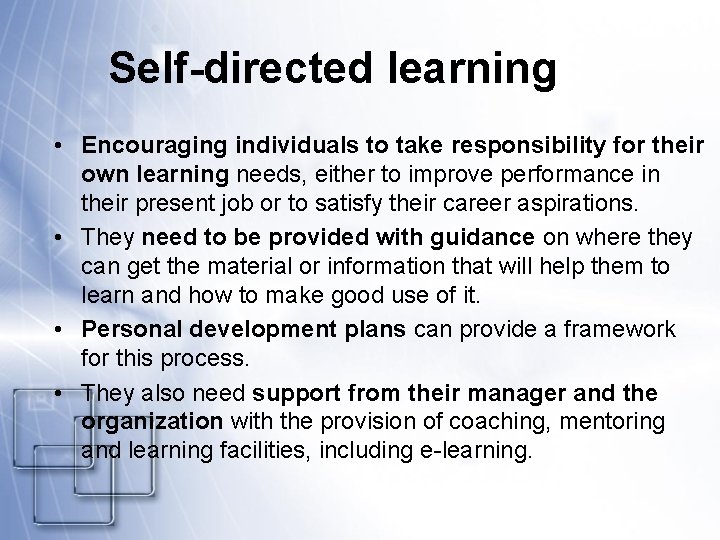 Self-directed learning

• Encouraging individuals to take responsibility for their own learning needs, either to improve performance in their present job or to satisfy their career aspirations.
• They need to be provided with guidance on where they can get the material or information that will help them to learn and how to make good use of it.
• Personal development plans can provide a framework for this process.
• They also need support from their manager and the organization with the provision of coaching, mentoring and learning facilities, including e-learning.